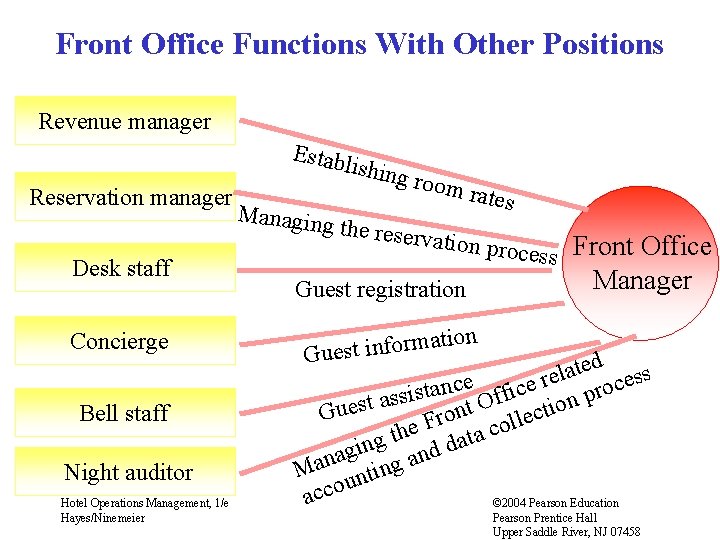 Front Office Functions With Other Positions

Revenue manager

Reservation manager

Desk staff

Concierge

Bell staff

Night auditor

Establishing room rates

Managing the reservation process

Guest registration

Guest information

Guest assistance

Managing the Front Office related accounting and data collection process

Front Office Manager

Hotel Operations Management, 1/e
Hayes/Ninemeier

©2004 Pearson Education
Pearson Prentice Hall
Upper Saddle River, NJ 07458